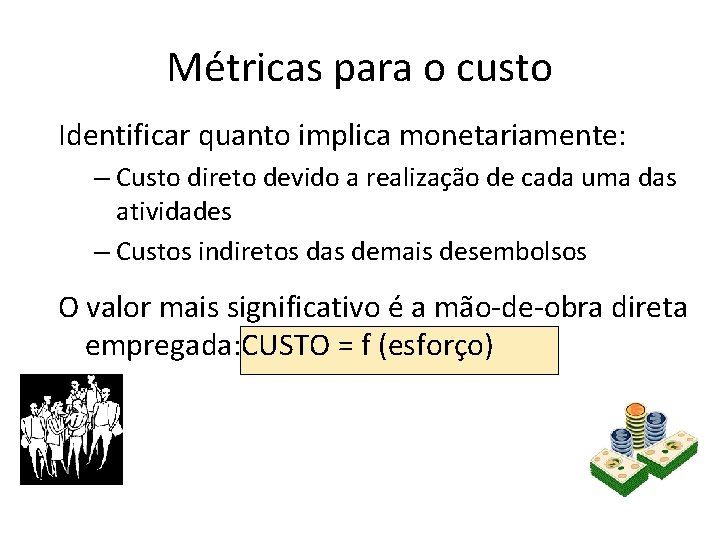 Métricas para o custo

Identificar quanto implica monetariamente:

– Custo direto devido a realização de cada uma das atividades

– Custos indiretos das demais desembolsos

O valor mais significativo é a mão-de-obra direta empregada:CUSTO = f (esforço)